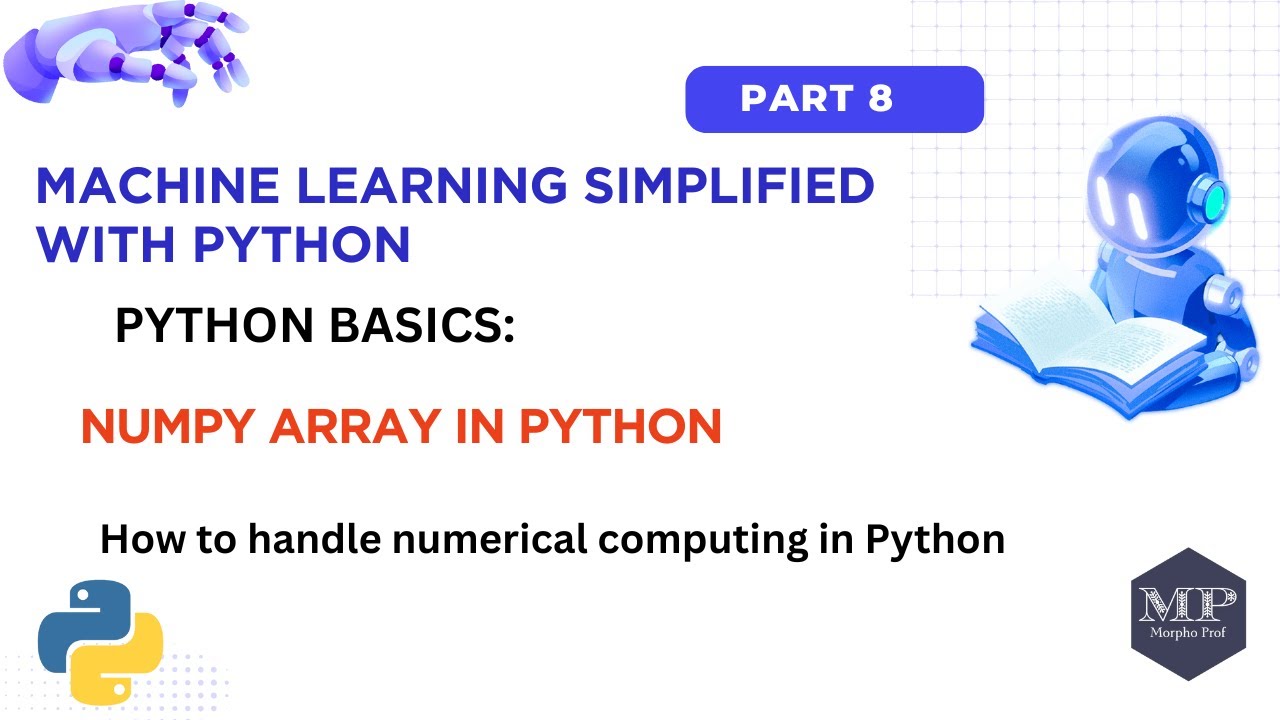 PART 8

MACHINE LEARNING SIMPLIFIED WITH PYTHON

PYTHON BASICS:

NUMPY ARRAY IN PYTHON

How to handle numerical computing in Python

MP
Morpho Prof